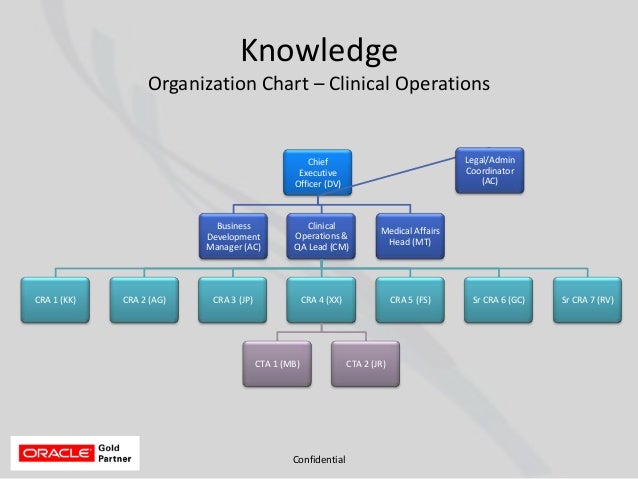 Knowledge
Organization Chart – Clinical Operations

Chief Executive Officer (DV)

Legal/Admin Coordinator (AC)

Business Development Manager (AC)

Clinical Operations & QA Lead (CM)

Medical Affairs Head (MT)

CRA 1 (KK)

CRA 2 (AG)

CRA 3 (JP)

CRA 4 (XX)

CRA 5 (FS)

Sr CRA 6 (GC)

Sr CRA 7 (RV)

CTA 1 (MB)

CTA 2 (JR)

ORACLE Gold Partner

Confidential